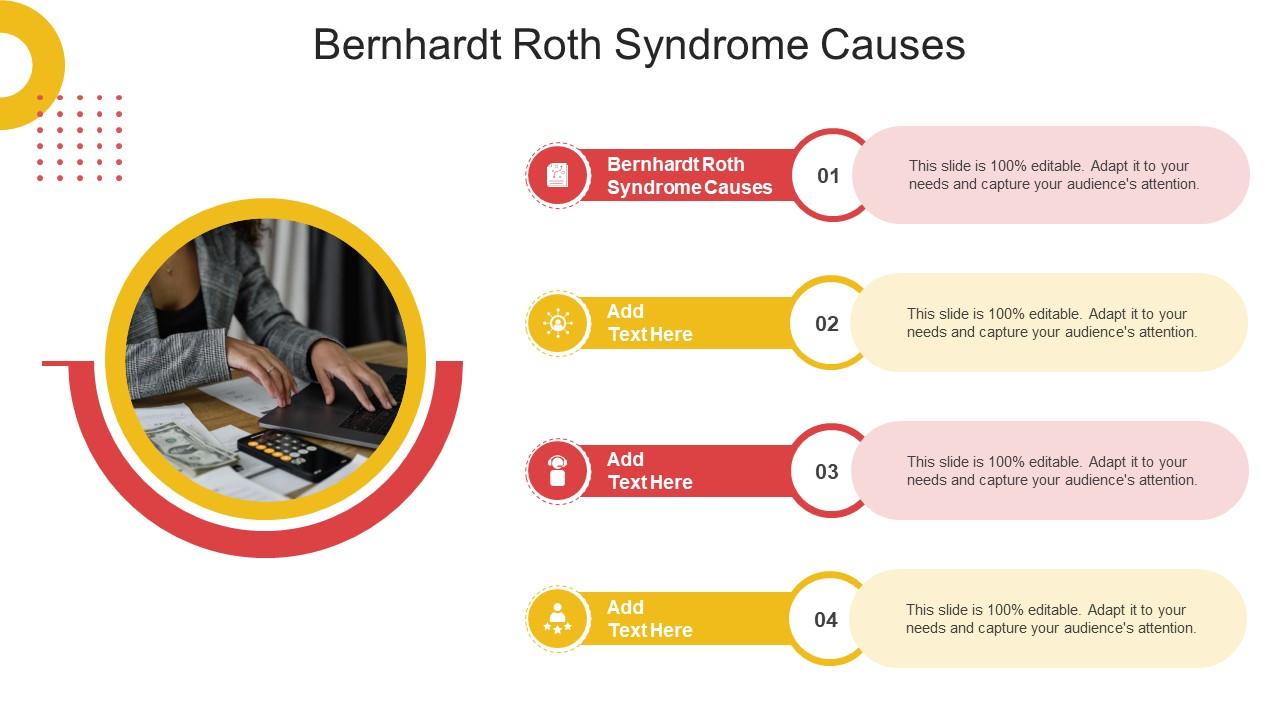 Bernhardt Roth Syndrome Causes

Bernhardt Roth Syndrome Causes

01

This slide is 100% editable. Adapt it to your needs and capture your audience's attention.

Add Text Here

02

This slide is 100% editable. Adapt it to your needs and capture your audience's attention.

Add Text Here

03

This slide is 100% editable. Adapt it to your needs and capture your audience's attention.

Add Text Here

04

This slide is 100% editable. Adapt it to your needs and capture your audience's attention.